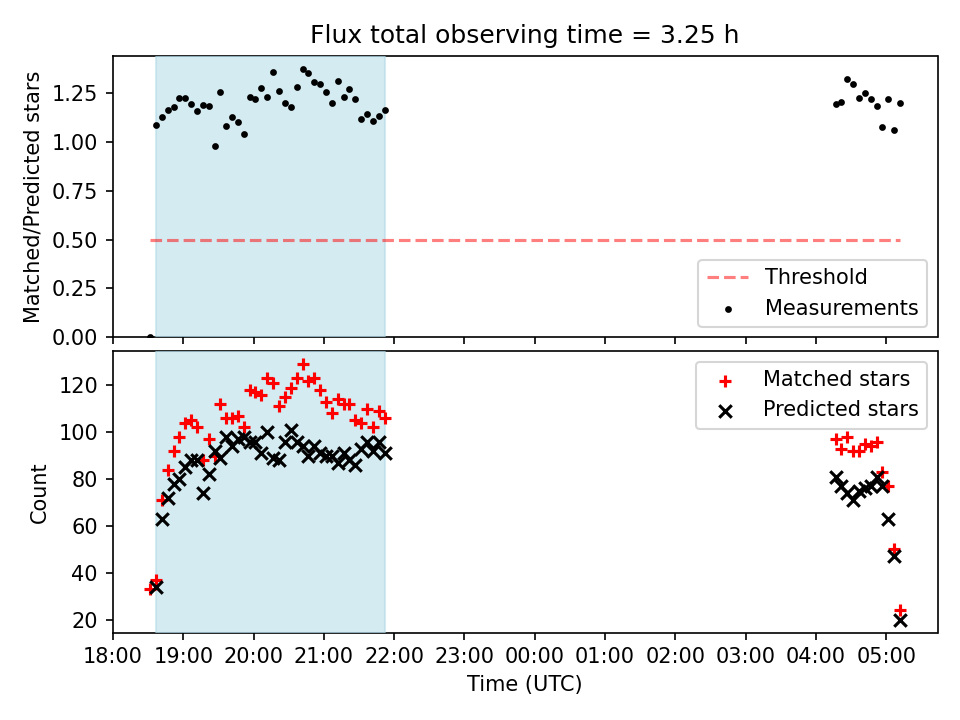 Flux total observing time = 3.25 h

Matched/Predicted stars

1.25
1.00
0.75
0.50
0.25
0.00

Threshold
Measurements

Count

120
100
80
60
40
20

Matched stars
Predicted stars

18:00 19:00 20:00 21:00 22:00 23:00 00:00 01:00 02:00 03:00 04:00 05:00

Time (UTC)